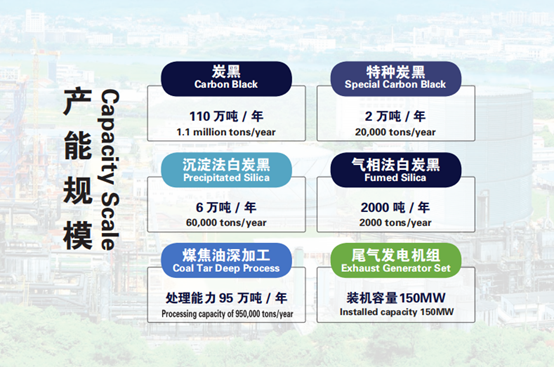 产能规模
Capacity Scale

炭黑
Carbon Black

110 万吨 / 年
1.1 million tons/year

特种炭黑
Special Carbon Black

2 万吨 / 年
20,000 tons/year

沉淀法白炭黑
Precipitated Silica

6 万吨 / 年
60,000 tons/year

气相法白炭黑
Fumed Silica

2000 吨 / 年
2000 tons/year

煤焦油深加工
Coal Tar Deep Process

处理能力 95 万吨 / 年
Processing capacity of 950,000 tons/year

尾气发电机组
Exhaust Generator Set

装机容量150MW
Installed capacity 150MW